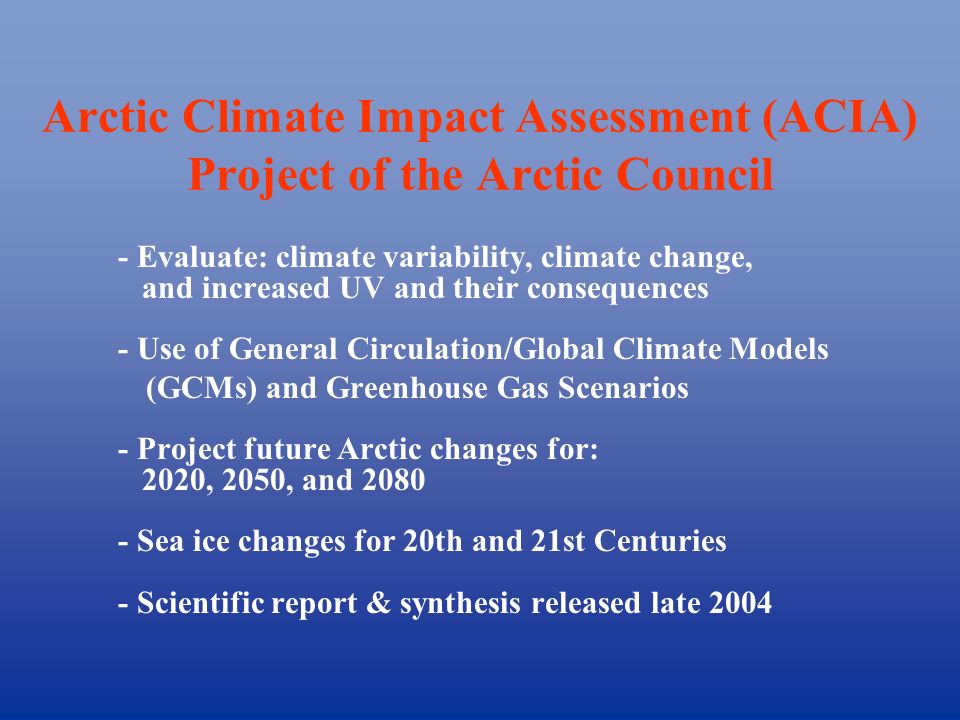 Arctic Climate Impact Assessment (ACIA)
Project of the Arctic Council

- Evaluate: climate variability, climate change, and increased UV and their consequences

- Use of General Circulation/Global Climate Models (GCMs) and Greenhouse Gas Scenarios

- Project future Arctic changes for: 2020, 2050, and 2080

- Sea ice changes for 20th and 21st Centuries

- Scientific report & synthesis released late 2004